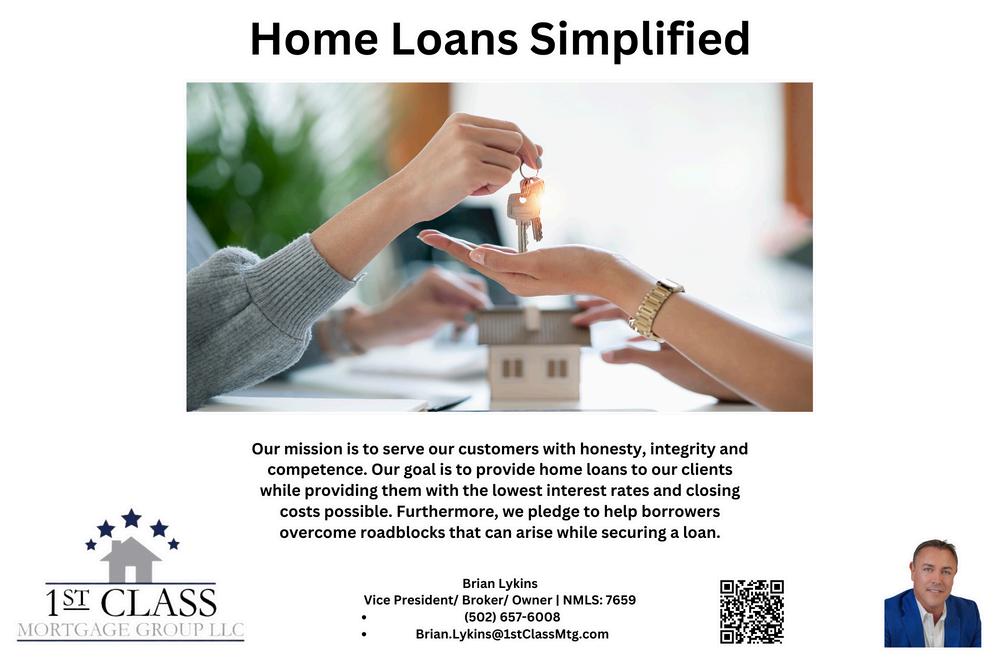 Home Loans Simplified

Our mission is to serve our customers with honesty, integrity and competence. Our goal is to provide home loans to our clients while providing them with the lowest interest rates and closing costs possible. Furthermore, we pledge to help borrowers overcome roadblocks that can arise while securing a loan.

1ST CLASS
MORTGAGE GROUP LLC

Brian Lykins
Vice President/ Broker/ Owner | NMLS: 7659
• (502) 657-6008
• Brian.Lykins@1stClassMtg.com